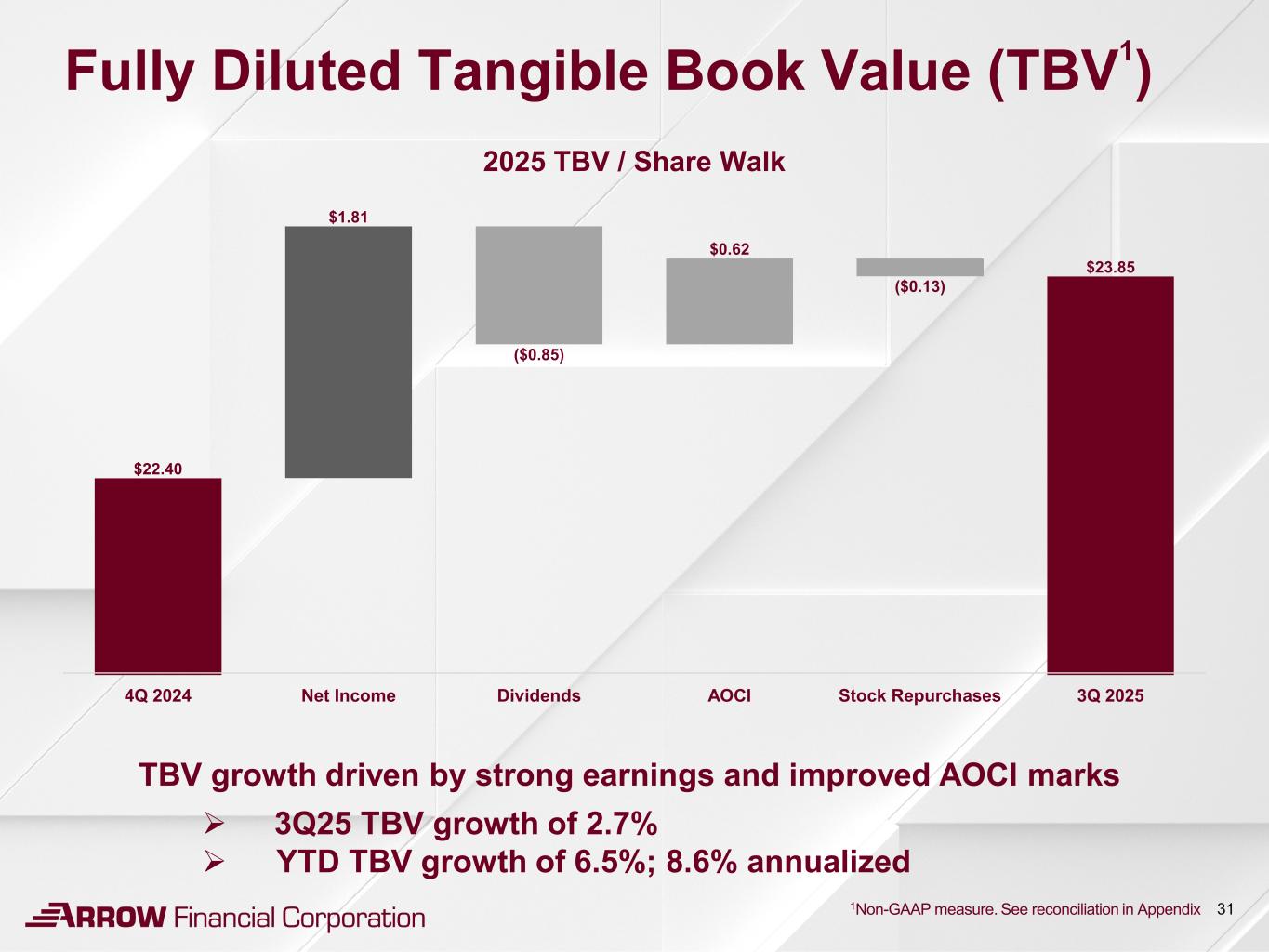 Fully Diluted Tangible Book Value (TBV$^1$)

2025 TBV / Share Walk

$22.40

$1.81

($0.85)

$0.62

($0.13)

$23.85

4Q 2024 Net Income Dividends AOCI Stock Repurchases 3Q 2025

TBV growth driven by strong earnings and improved AOCI marks

➢ 3Q25 TBV growth of 2.7%

➢ YTD TBV growth of 6.5%; 8.6% annualized

ARROW Financial Corporation

$^1$Non-GAAP measure. See reconciliation in Appendix 31